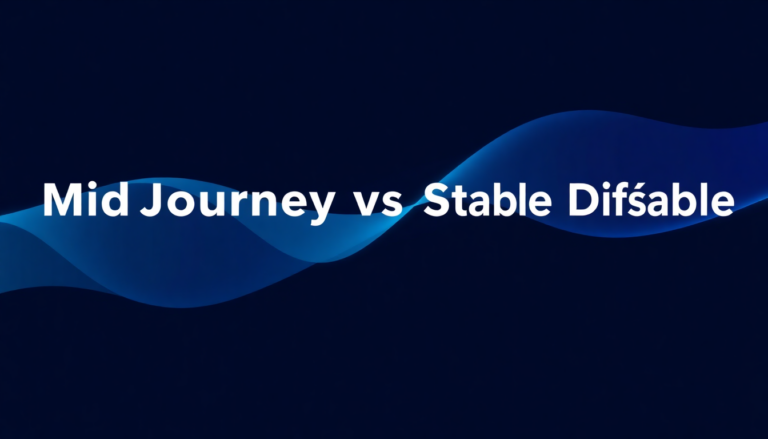 Mid Journey vs Stable Difśable